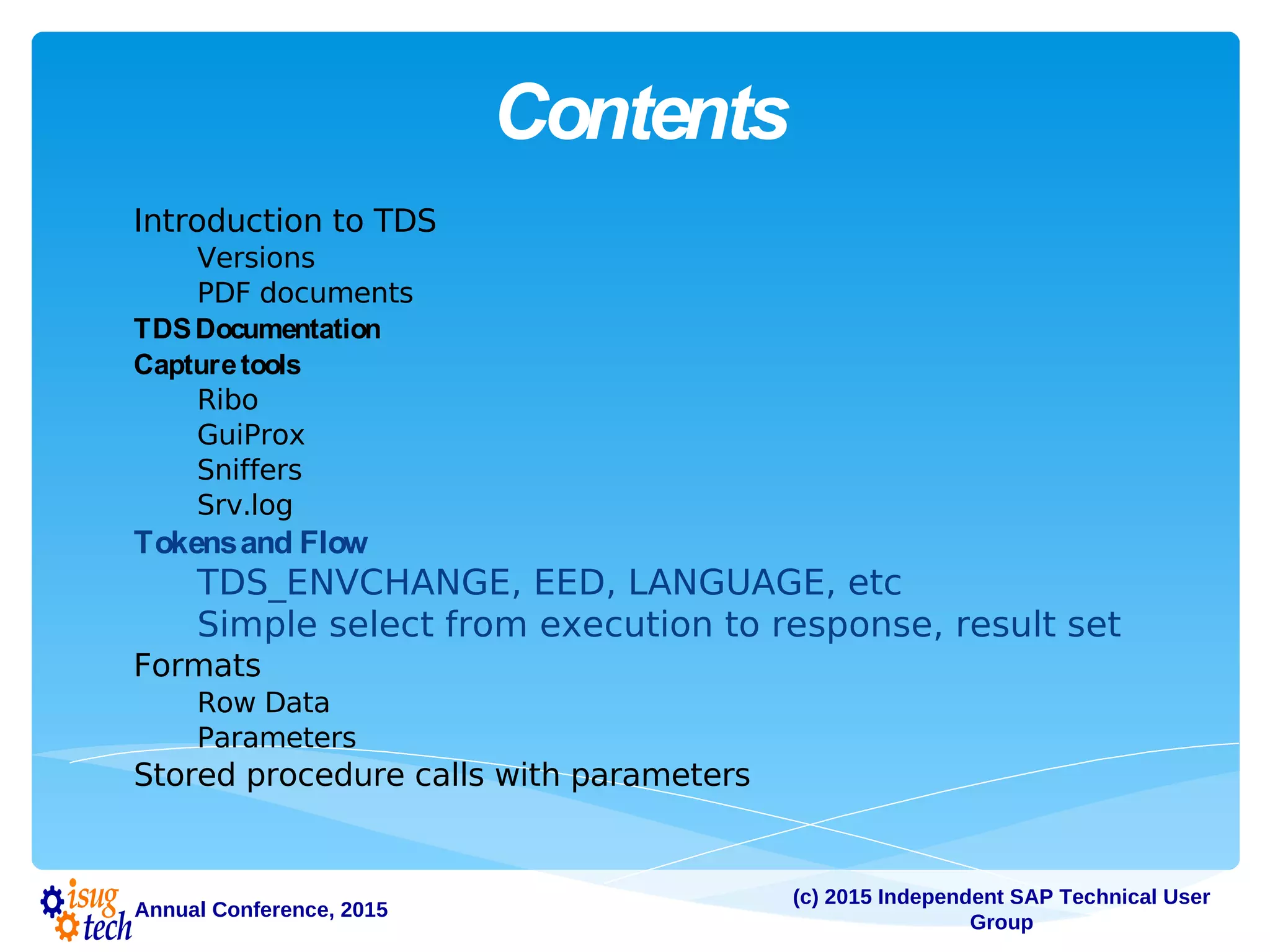 Contents

Introduction to TDS
Versions
PDF documents
TDS Documentation
Capture tools
Ribo
GuiProx
Sniffers
Srv.log
Tokens and Flow
TDS_ENVCHANGE, EED, LANGUAGE, etc
Simple select from execution to response, result set
Formats
Row Data
Parameters
Stored procedure calls with parameters

isug tech Annual Conference, 2015

(c) 2015 Independent SAP Technical User Group